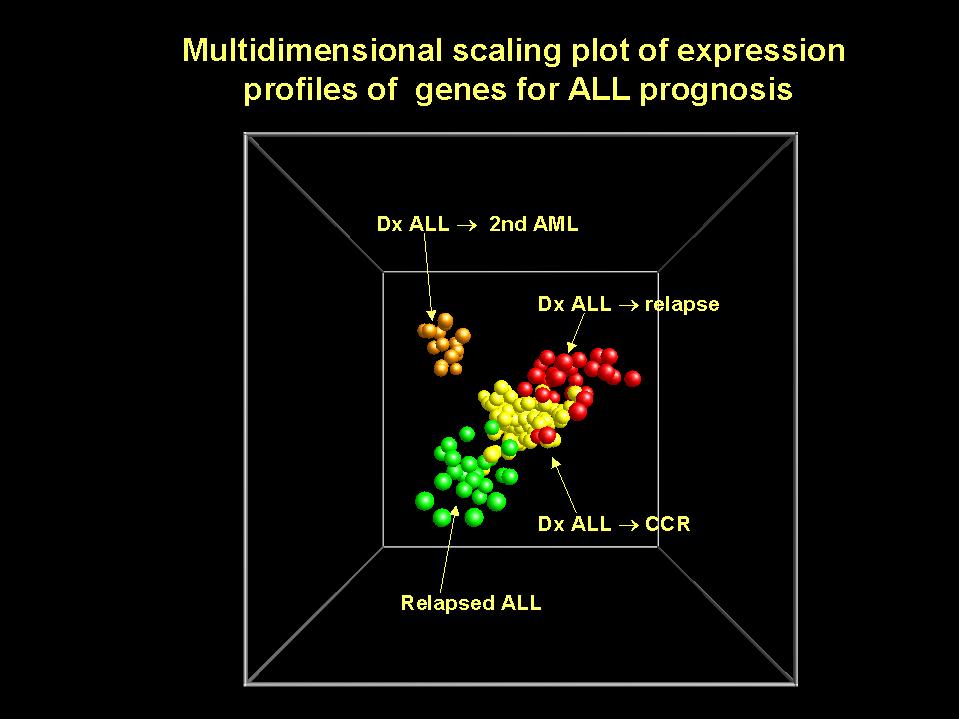 Multidimensional scaling plot of expression profiles of genes for ALL prognosis

Dx ALL $\rightarrow$ 2nd AML

Dx ALL $\rightarrow$ relapse

Dx ALL $\rightarrow$ CCR

Relapsed ALL